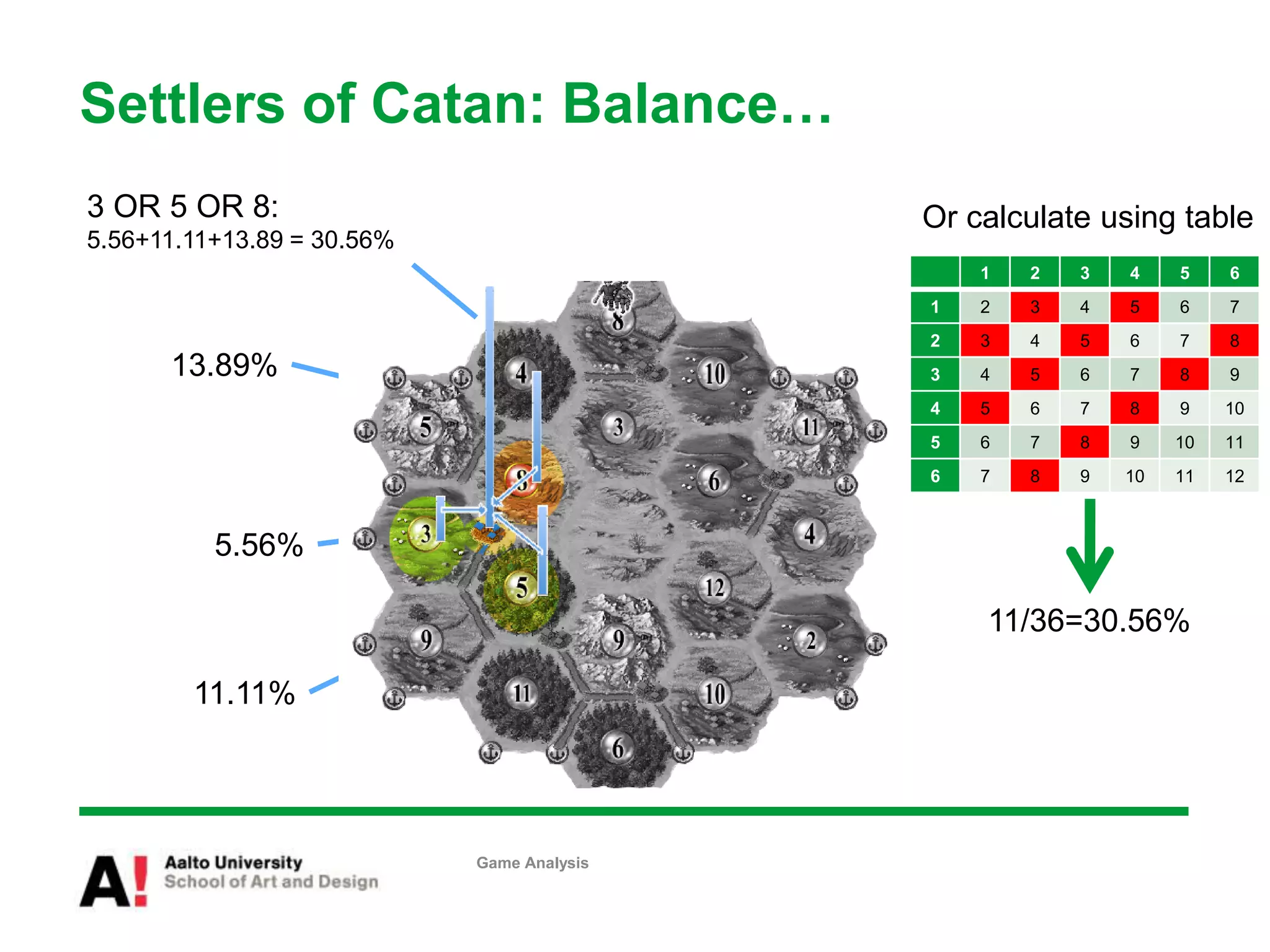 Settlers of Catan: Balance…

3 OR 5 OR 8:
5.56+11.11+13.89 = 30.56%

13.89%

5.56%

11.11%

8
4
10
5
3
11
8
6
3
4
5
12
9
9
2
11
10
6

Or calculate using table

| | 1 | 2 | 3 | 4 | 5 | 6 |
|---|---|---|---|---|---|---|
| 1 | 2 | 3 | 4 | 5 | 6 | 7 |
| 2 | 3 | 4 | 5 | 6 | 7 | 8 |
| 3 | 4 | 5 | 6 | 7 | 8 | 9 |
| 4 | 5 | 6 | 7 | 8 | 9 | 10 |
| 5 | 6 | 7 | 8 | 9 | 10 | 11 |
| 6 | 7 | 8 | 9 | 10 | 11 | 12 |

11/36=30.56%

A! Aalto University
School of Art and Design

Game Analysis